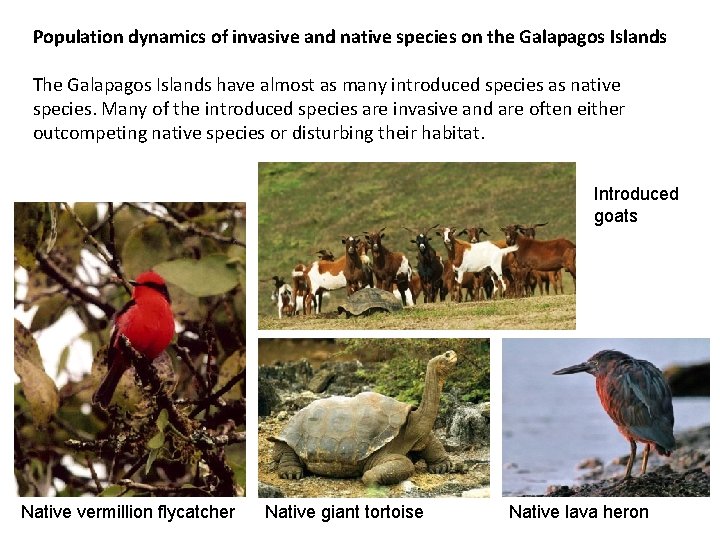 Population dynamics of invasive and native species on the Galapagos Islands

The Galapagos Islands have almost as many introduced species as native species. Many of the introduced species are invasive and are often either outcompeting native species or disturbing their habitat.

Introduced goats

Native vermillion flycatcher

Native giant tortoise

Native lava heron